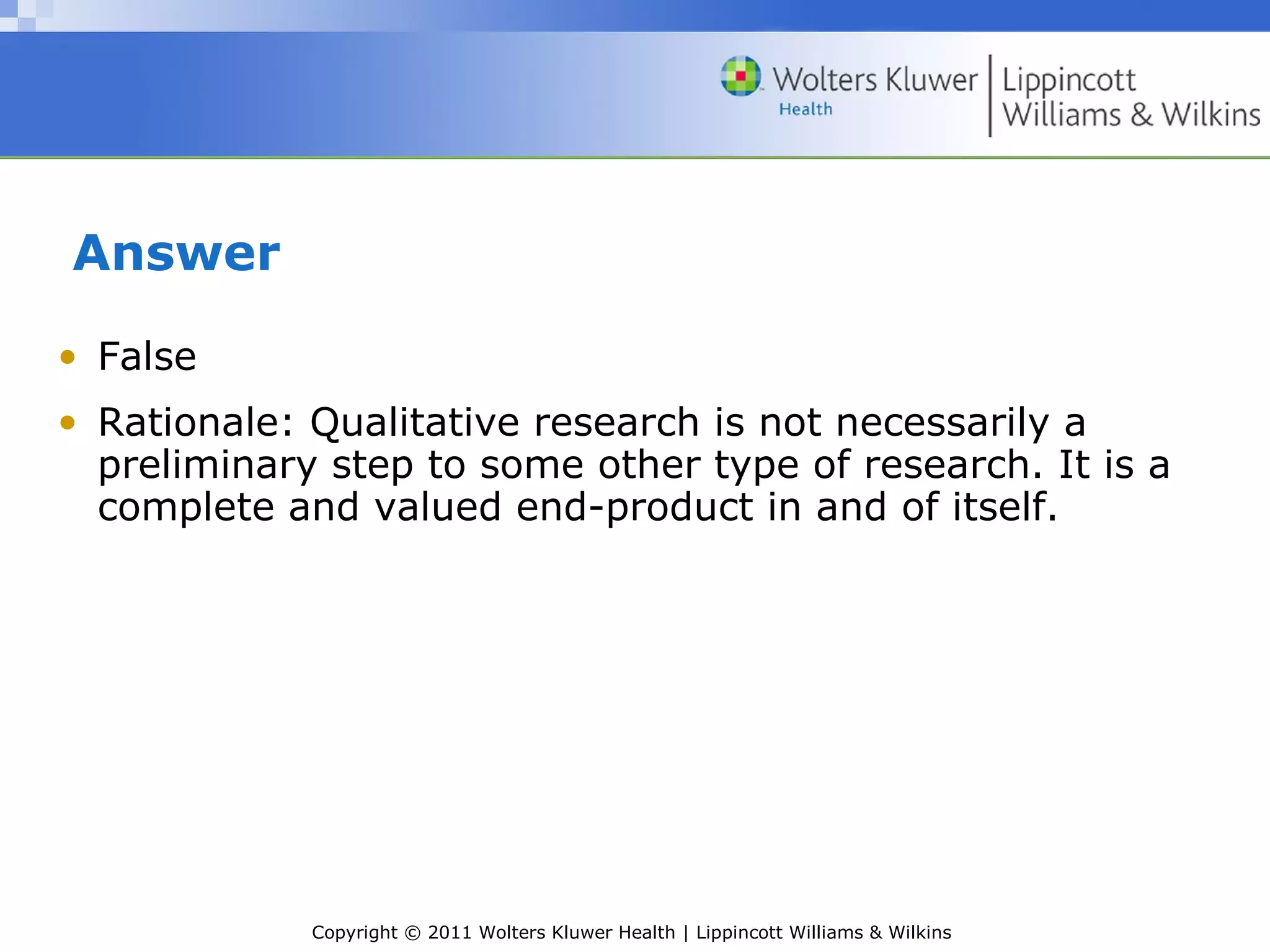 Wolters Kluwer Health | Lippincott Williams & Wilkins

Answer

• False

• Rationale: Qualitative research is not necessarily a preliminary step to some other type of research. It is a complete and valued end-product in and of itself.

Copyright © 2011 Wolters Kluwer Health | Lippincott Williams & Wilkins